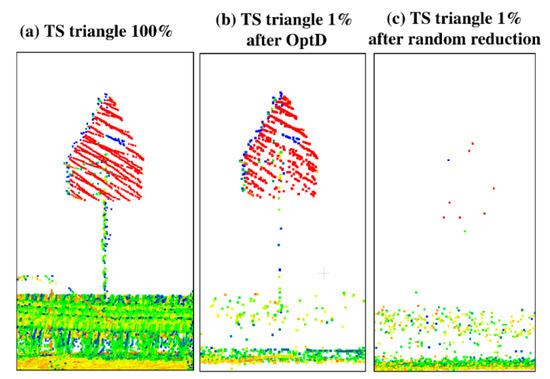 (a) TS triangle 100%

(b) TS triangle 1% after OptD

(c) TS triangle 1% after random reduction